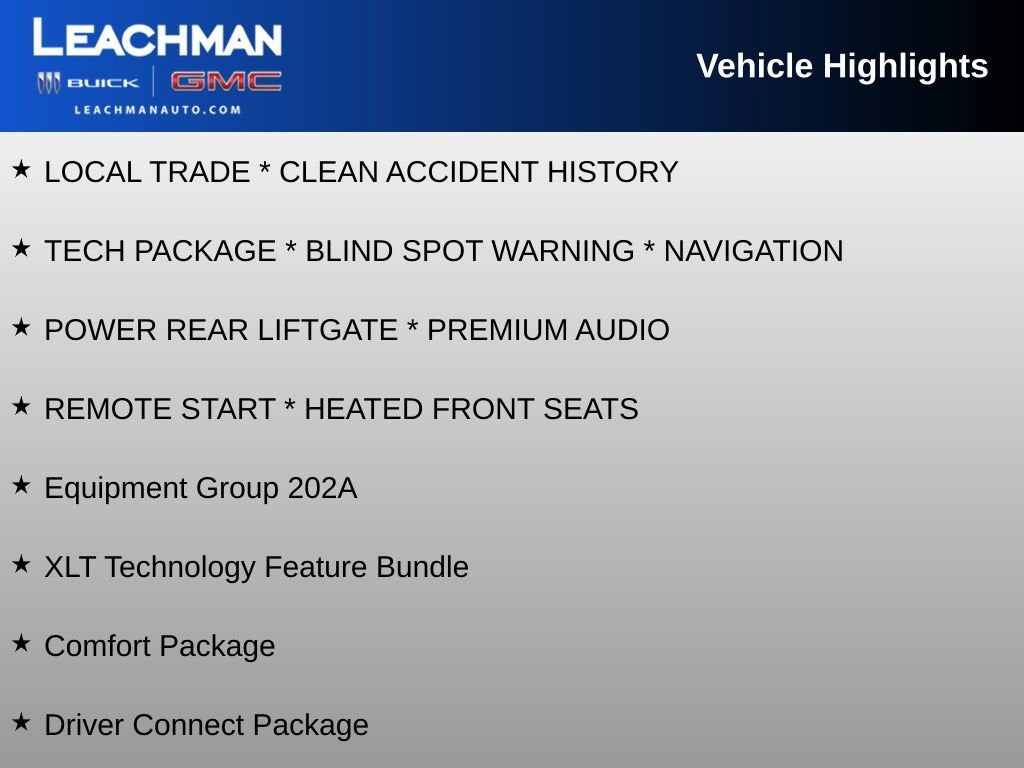 LEACHMAN
BUICK | GMC
LEACHMANAUTO.COM

Vehicle Highlights

★ LOCAL TRADE * CLEAN ACCIDENT HISTORY

★ TECH PACKAGE * BLIND SPOT WARNING * NAVIGATION

★ POWER REAR LIFTGATE * PREMIUM AUDIO

★ REMOTE START * HEATED FRONT SEATS

★ Equipment Group 202A

★ XLT Technology Feature Bundle

★ Comfort Package

★ Driver Connect Package